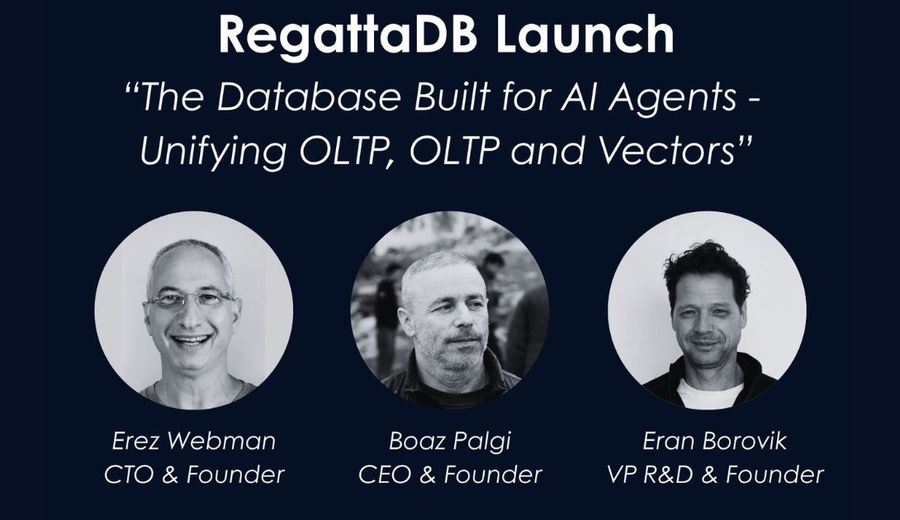 RegattaDB Launch

"The Database Built for AI Agents - Unifying OLTP, OLTP and Vectors"

Erez Webman
CTO & Founder

Boaz Palgi
CEO & Founder

Eran Borovik
VP R&D & Founder